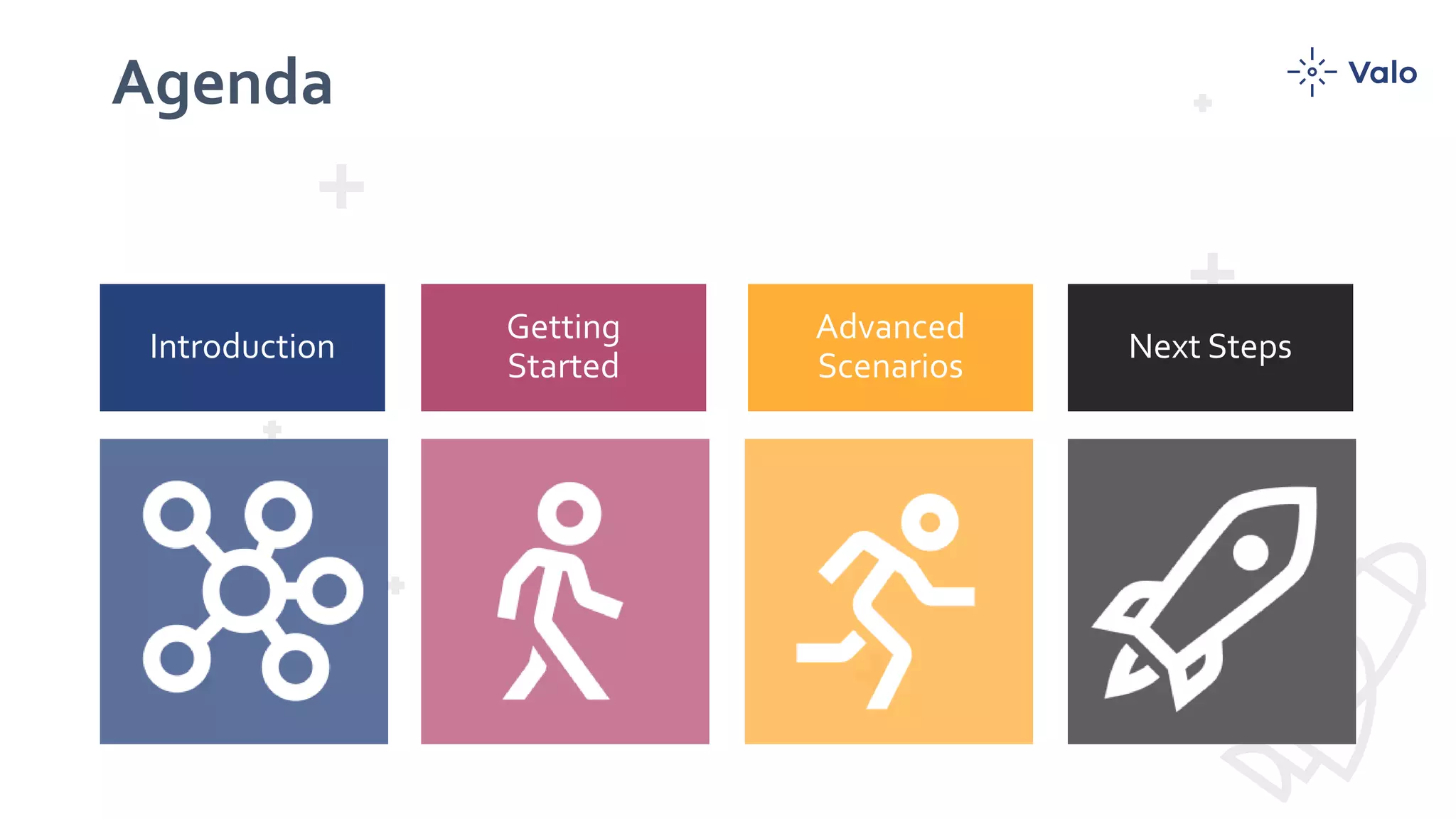 Agenda

Valo

Introduction

Getting Started

Advanced Scenarios

Next Steps